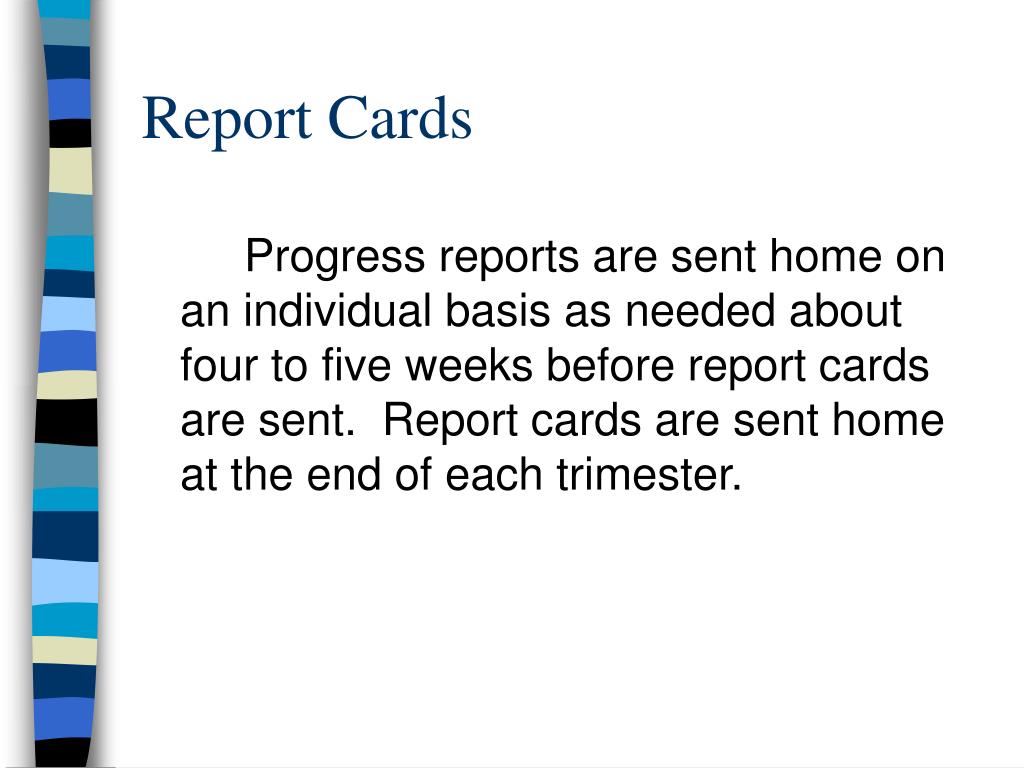 Report Cards

Progress reports are sent home on an individual basis as needed about four to five weeks before report cards are sent.  Report cards are sent home at the end of each trimester.